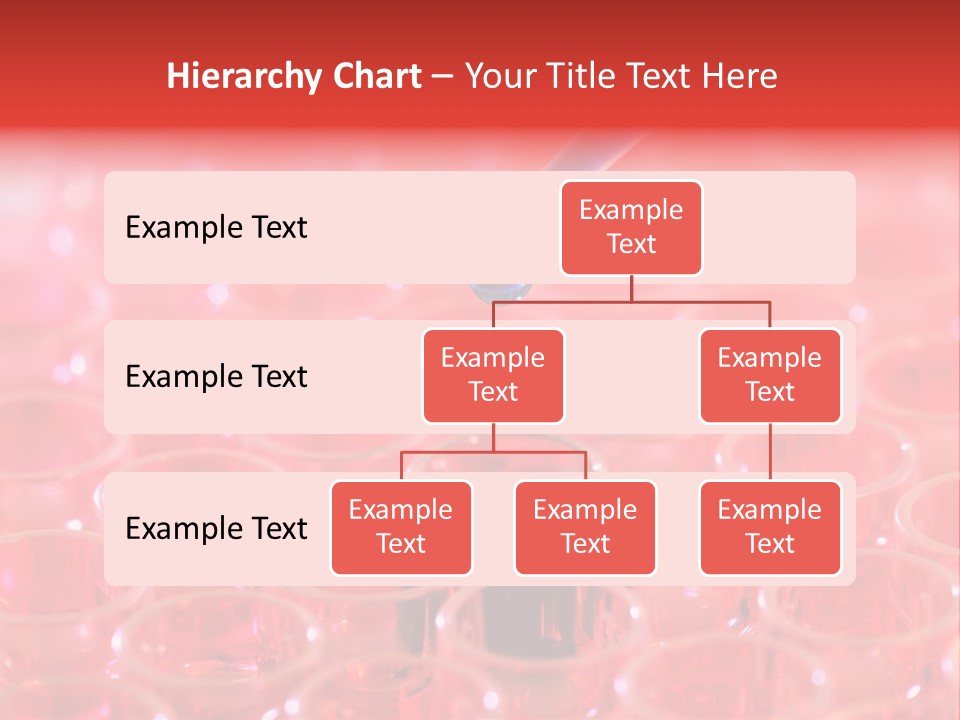 Hierarchy Chart – Your Title Text Here

Example Text

Example Text

Example Text

Example Text

Example Text

Example Text

Example Text

Example Text

Example Text